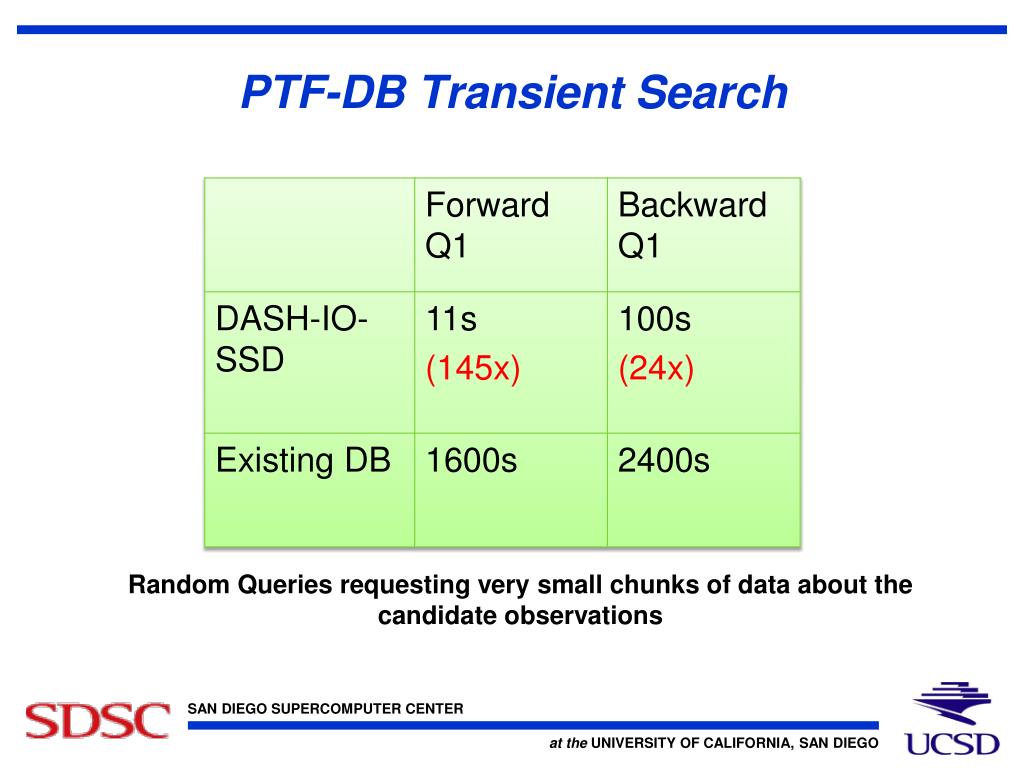 PTF-DB Transient Search

| | Forward Q1 | Backward Q1 |
|---|---|---|
| DASH-IO-SSD | 11s (145x) | 100s (24x) |
| Existing DB | 1600s | 2400s |

Random Queries requesting very small chunks of data about the candidate observations

SDSC SAN DIEGO SUPERCOMPUTER CENTER

at the UNIVERSITY OF CALIFORNIA, SAN DIEGO

UCSD